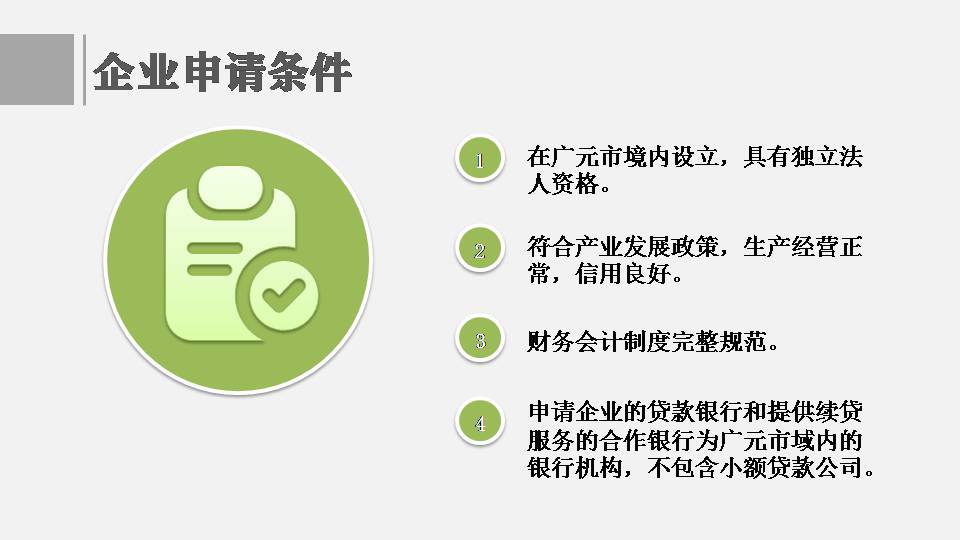 企业申请条件

1
在广元市境内设立，具有独立法人资格。

2
符合产业发展政策，生产经营正常，信用良好。

3
财务会计制度完整规范。

4
申请企业的贷款银行和提供续贷服务的合作银行为广元市域内的银行机构，不包含小额贷款公司。